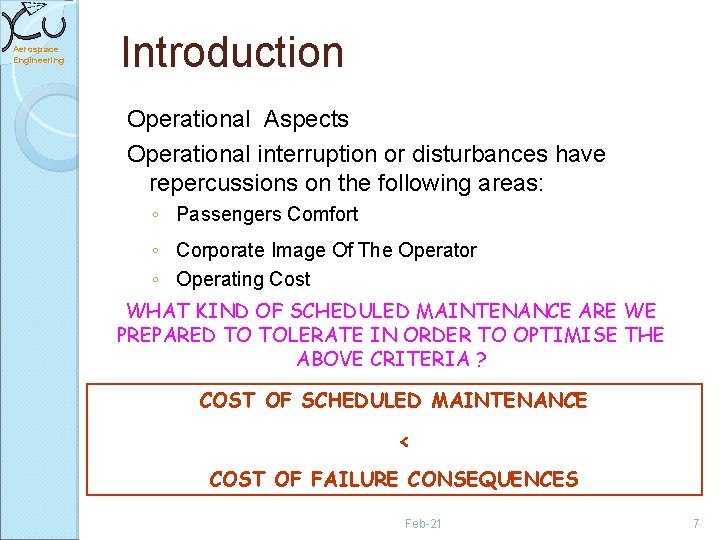 CU
Aerospace Engineering

Introduction

Operational Aspects

Operational interruption or disturbances have repercussions on the following areas:

◦ Passengers Comfort
◦ Corporate Image Of The Operator
◦ Operating Cost

WHAT KIND OF SCHEDULED MAINTENANCE ARE WE PREPARED TO TOLERATE IN ORDER TO OPTIMISE THE ABOVE CRITERIA ?

COST OF SCHEDULED MAINTENANCE
<
COST OF FAILURE CONSEQUENCES

Feb-21

7